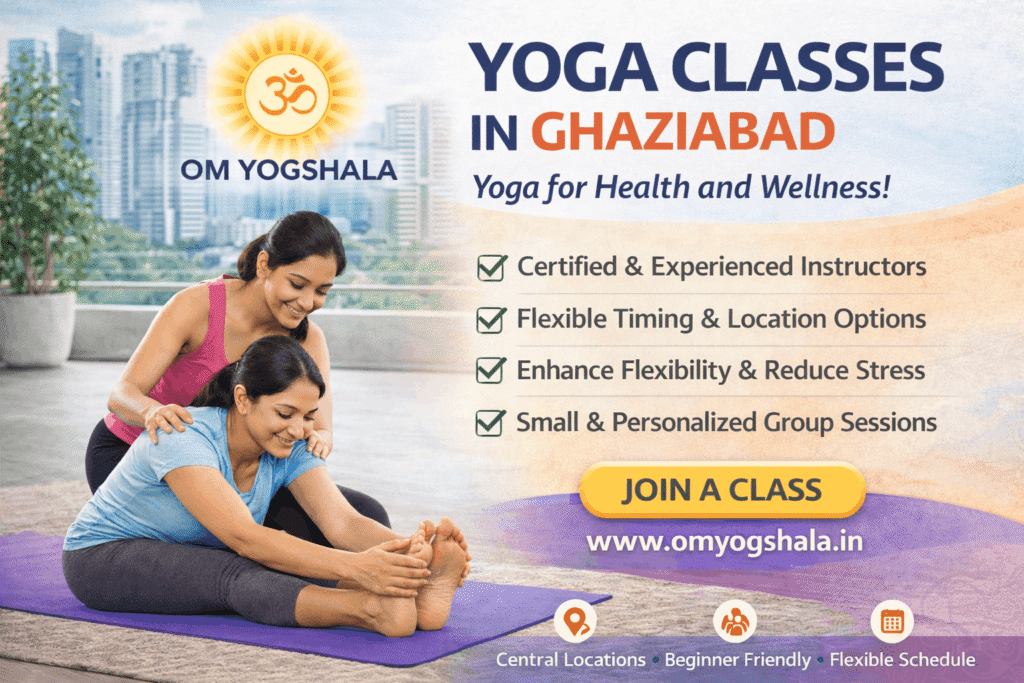 ॐ

OM YOGSHALA

YOGA CLASSES IN GHAZIABAD

Yoga for Health and Wellness!

Certified & Experienced Instructors

Flexible Timing & Location Options

Enhance Flexibility & Reduce Stress

Small & Personalized Group Sessions

JOIN A CLASS

www.omyogshala.in

Central Locations • Beginner Friendly • Flexible Schedule